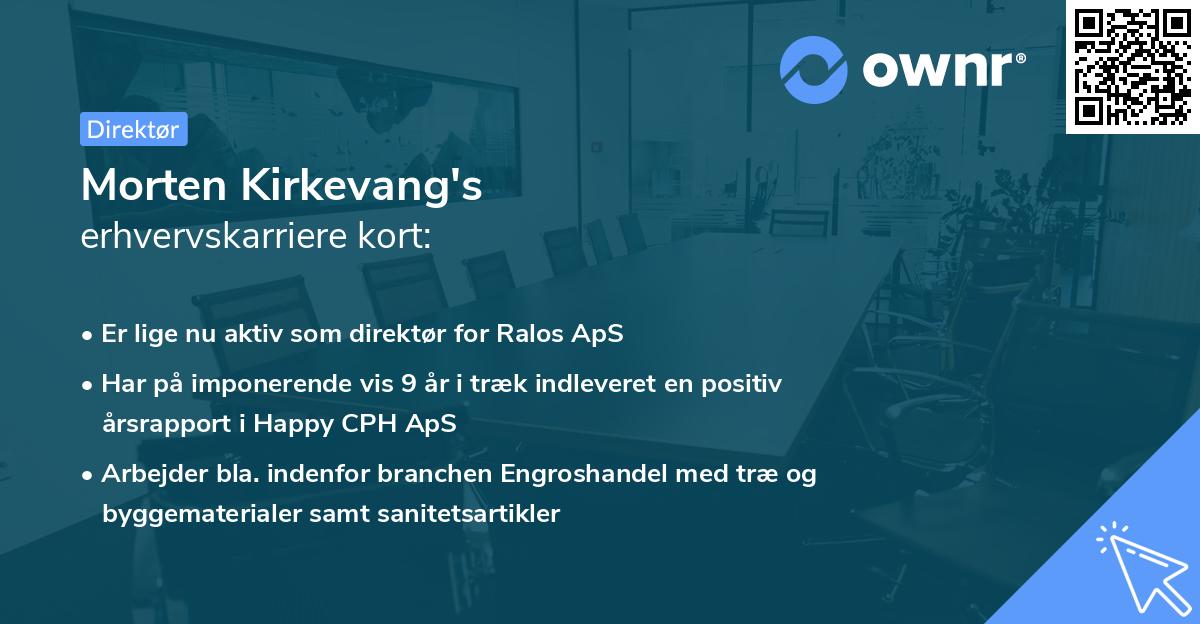 ownr®

Direktør

Morten Kirkevang's
erhvervskarriere kort:

• Er lige nu aktiv som direktør for Ralos ApS
• Har på imponerende vis 9 år i træk indleveret en positiv årsrapport i Happy CPH ApS
• Arbejder bla. indenfor branchen Engroshandel med træ og byggematerialer samt sanitetsartikler